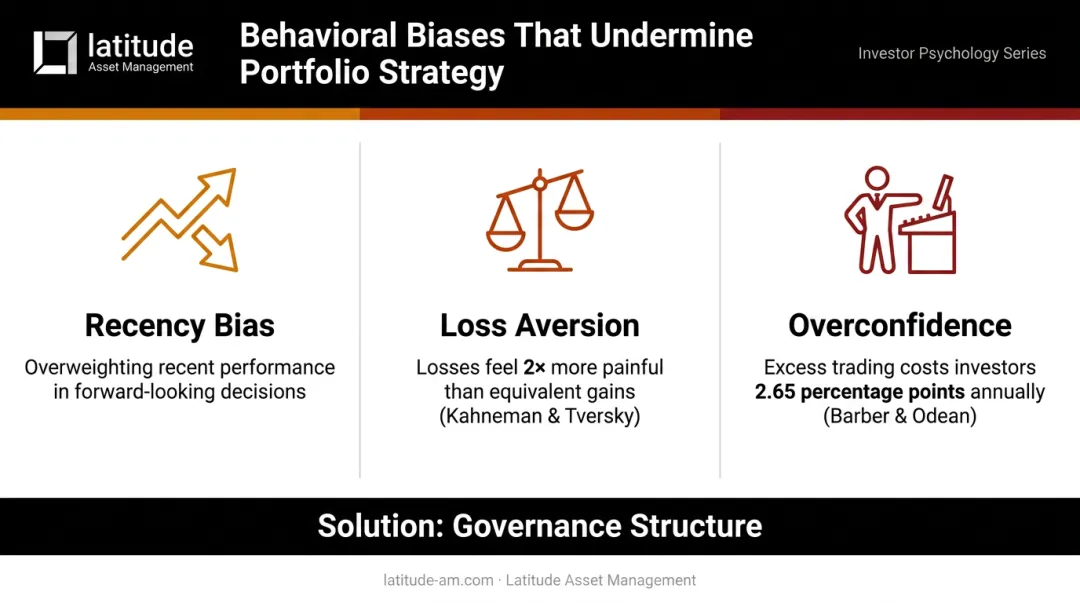 latitude
Asset Management

Behavioral Biases That Undermine Portfolio Strategy

Investor Psychology Series

Recency Bias

Overweighting recent performance in forward-looking decisions

Loss Aversion

Losses feel 2× more painful than equivalent gains (Kahneman & Tversky)

Overconfidence

Excess trading costs investors 2.65 percentage points annually (Barber & Odean)

Solution: Governance Structure

latitude-am.com · Latitude Asset Management